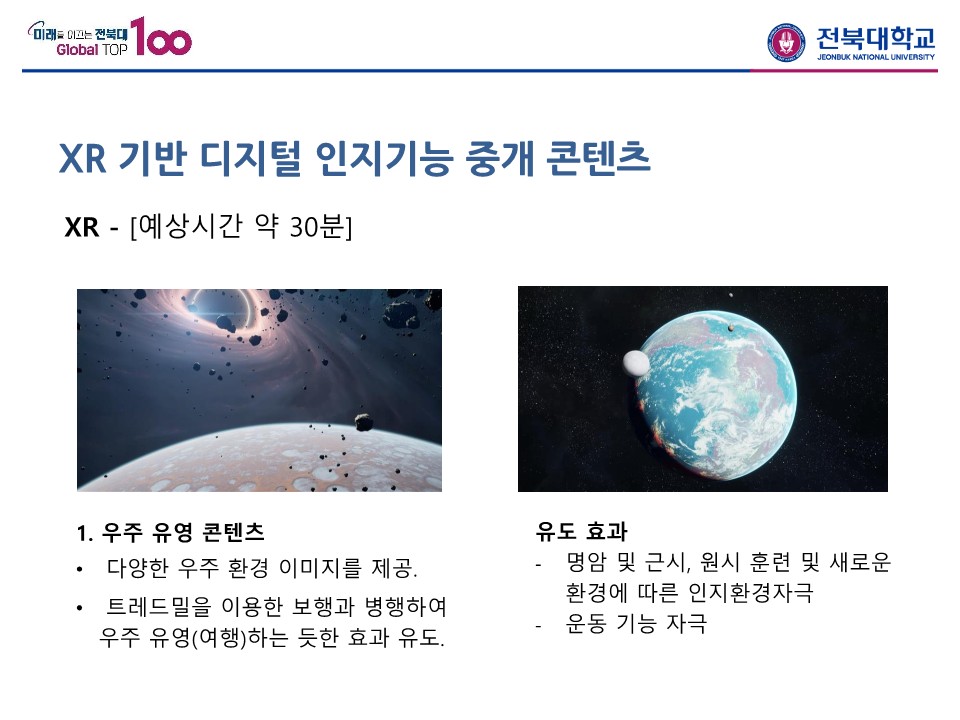 미래를 이끄는 전북대
Global TOP 100

전북대학교
JEONBUK NATIONAL UNIVERSITY

XR 기반 디지털 인지기능 중개 콘텐츠

XR - [예상시간 약 30분]

1. 우주 유영 콘텐츠
• 다양한 우주 환경 이미지를 제공.
• 트레드밀을 이용한 보행과 병행하여 우주 유영(여행)하는 듯한 효과 유도.

유도 효과
- 명암 및 근시, 원시 훈련 및 새로운 환경에 따른 인지환경자극
- 운동 기능 자극